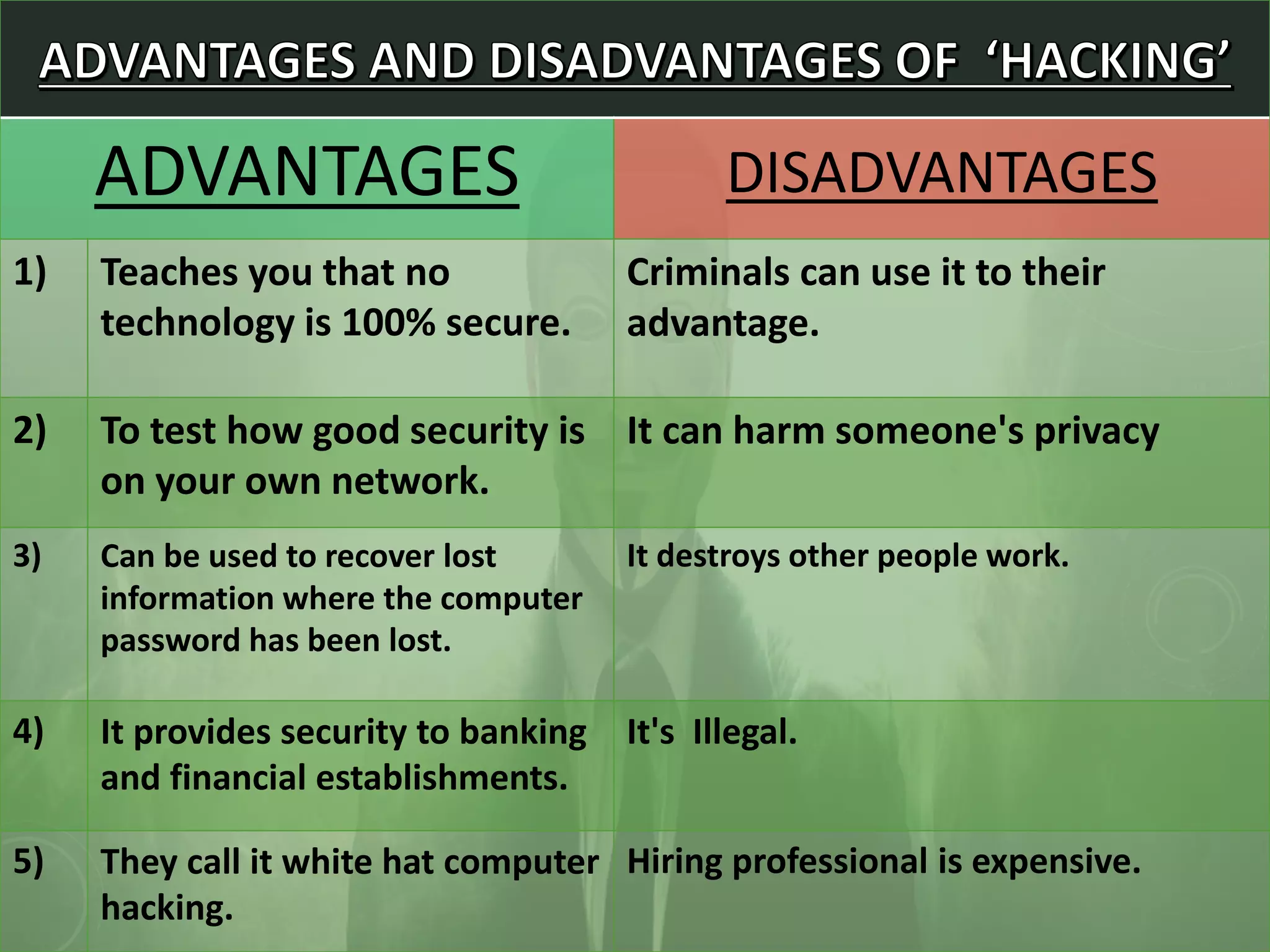 ADVANTAGES AND DISADVANTAGES OF ‘HACKING’

| | ADVANTAGES | DISADVANTAGES |
|---|---|---|
| 1) | Teaches you that no technology is 100% secure. | Criminals can use it to their advantage. |
| 2) | To test how good security is on your own network. | It can harm someone's privacy |
| 3) | Can be used to recover lost information where the computer password has been lost. | It destroys other people work. |
| 4) | It provides security to banking and financial establishments. | It's Illegal. |
| 5) | They call it white hat computer hacking. | Hiring professional is expensive. |